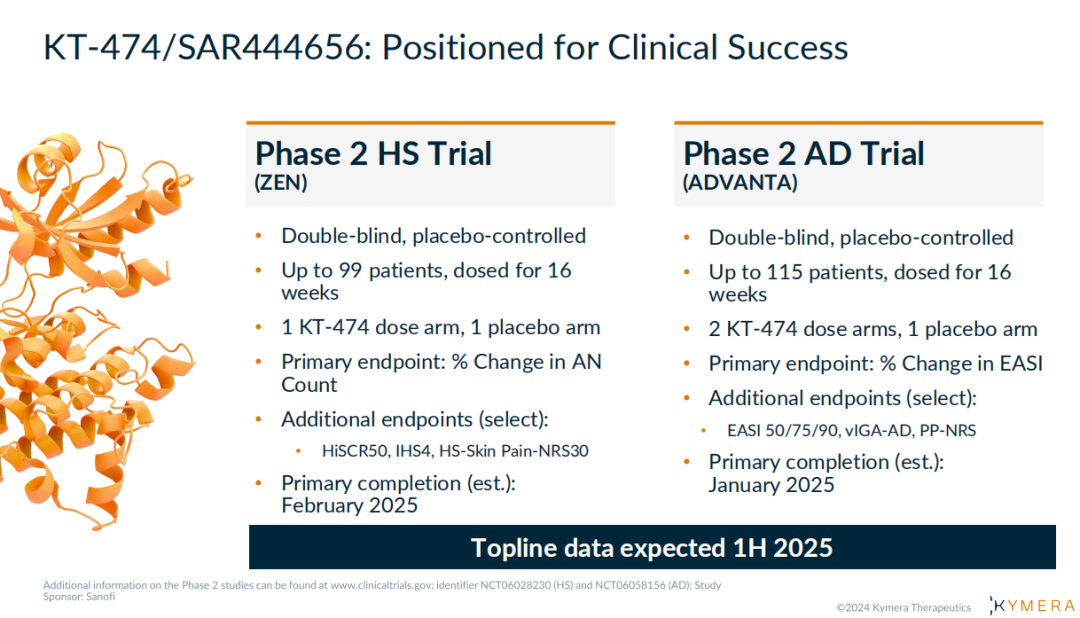 KT-474/SAR444656: Positioned for Clinical Success

Phase 2 HS Trial
(ZEN)

• Double-blind, placebo-controlled
• Up to 99 patients, dosed for 16 weeks
• 1 KT-474 dose arm, 1 placebo arm
• Primary endpoint: % Change in AN Count
• Additional endpoints (select):
  • HiSCR50, IHS4, HS-Skin Pain-NRS30
• Primary completion (est.): February 2025

Phase 2 AD Trial
(ADVANTA)

• Double-blind, placebo-controlled
• Up to 115 patients, dosed for 16 weeks
• 2 KT-474 dose arms, 1 placebo arm
• Primary endpoint: % Change in EASI
• Additional endpoints (select):
  • EASI 50/75/90, vIGA-AD, PP-NRS
• Primary completion (est.): January 2025

Topline data expected 1H 2025

Additional information on the Phase 2 studies can be found at www.clinicaltrials.gov; identifier NCT06028230 (HS) and NCT06058156 (AD); Study Sponsor: Sanofi

©2024 Kymera Therapeutics KYMERA